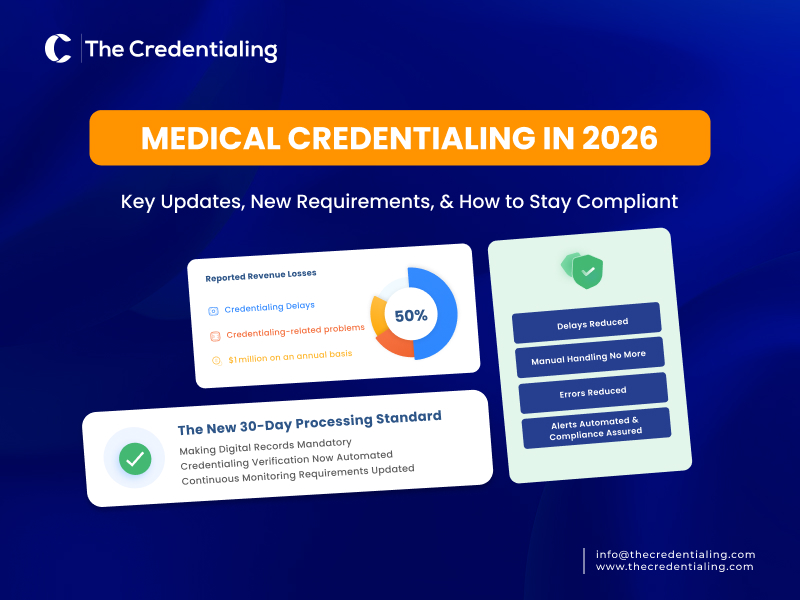 The Credentialing

MEDICAL CREDENTIALING IN 2026

Key Updates, New Requirements, & How to Stay Compliant

Reported Revenue Losses

Credentialing Delays

Credentialing-related problems

$1 million on an annual basis

50%

Delays Reduced

Manual Handling No More

Errors Reduced

Alerts Automated & Compliance Assured

The New 30-Day Processing Standard

Making Digital Records Mandatory
Credentialing Verification Now Automated
Continuous Monitoring Requirements Updated

info@thecredentialing.com
www.thecredentialing.com